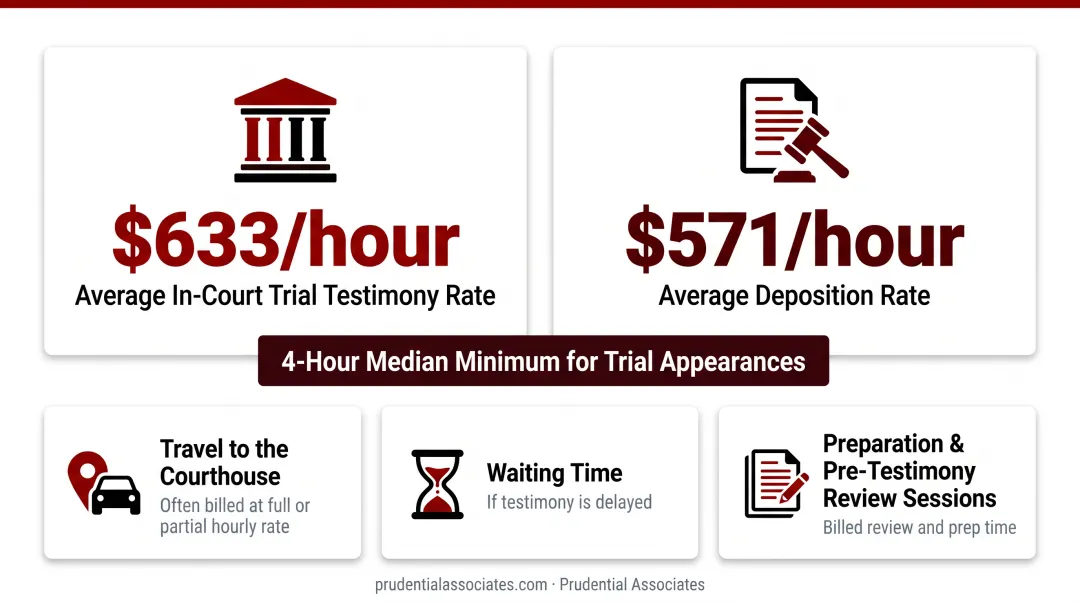 $633/hour
Average In-Court Trial Testimony Rate

$571/hour
Average Deposition Rate

4-Hour Median Minimum for Trial Appearances

Travel to the Courthouse
Often billed at full or partial hourly rate

Waiting Time
If testimony is delayed

Preparation & Pre-Testimony Review Sessions
Billed review and prep time

prudentialassociates.com · Prudential Associates